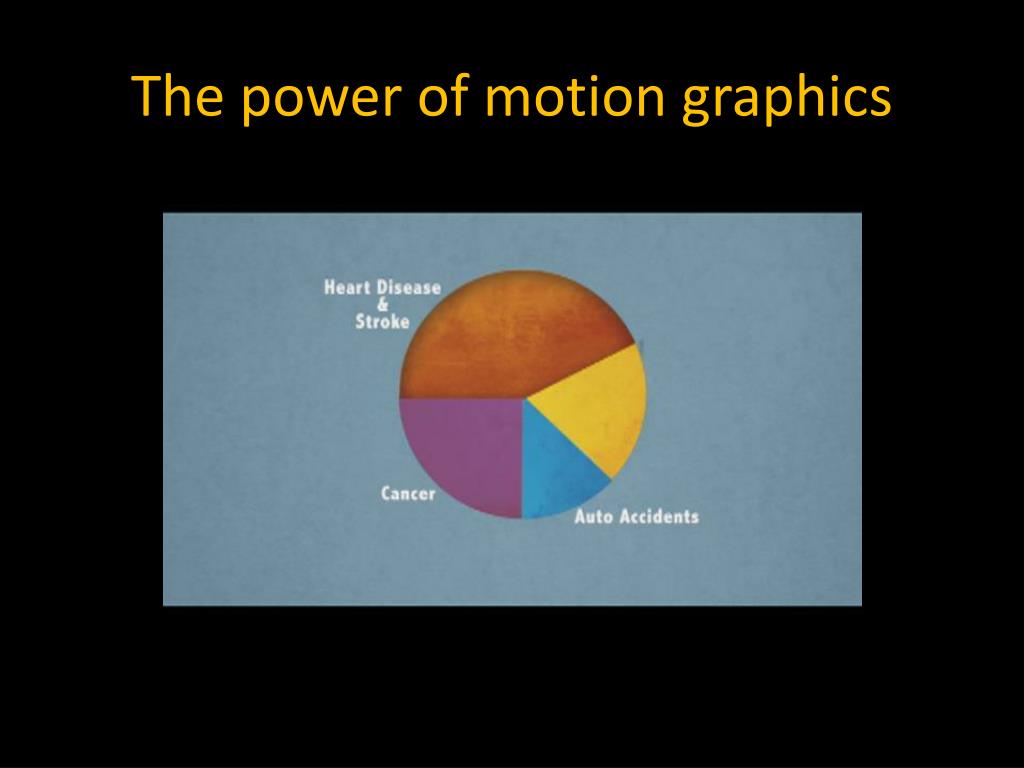 The power of motion graphics

Heart Disease
&
Stroke

Cancer

Auto Accidents